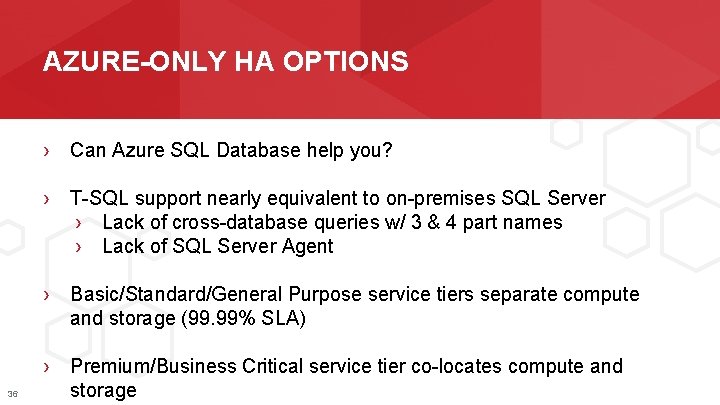 AZURE-ONLY HA OPTIONS

› Can Azure SQL Database help you?

› T-SQL support nearly equivalent to on-premises SQL Server
› Lack of cross-database queries w/ 3 & 4 part names
› Lack of SQL Server Agent

› Basic/Standard/General Purpose service tiers separate compute and storage (99.99% SLA)

› Premium/Business Critical service tier co-locates compute and storage

36